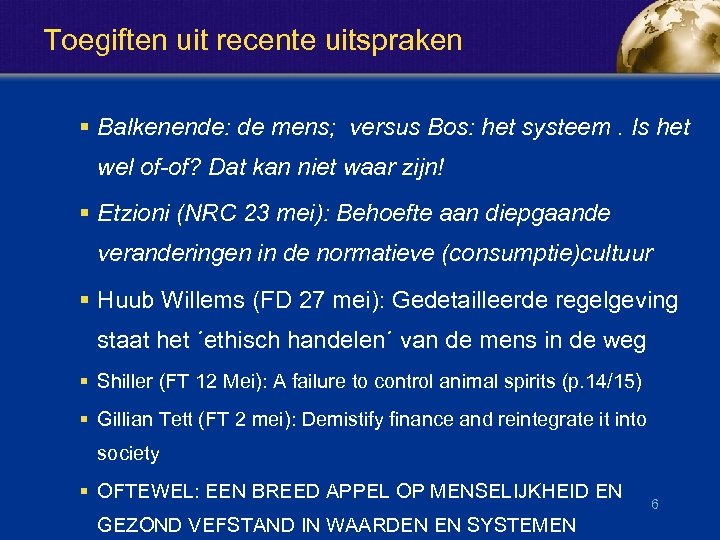 Toegiften uit recente uitspraken

▪ Balkenende: de mens;  versus Bos: het systeem . Is het wel of-of? Dat kan niet waar zijn!

▪ Etzioni (NRC 23 mei): Behoefte aan diepgaande veranderingen in de normatieve (consumptie)cultuur

▪ Huub Willems (FD 27 mei): Gedetailleerde regelgeving staat het ´ethisch handelen´ van de mens in de weg

▪ Shiller (FT 12 Mei): A failure to control animal spirits (p.14/15)

▪ Gillian Tett (FT 2 mei): Demistify finance and reintegrate it into society

▪ OFTEWEL: EEN BREED APPEL OP MENSELIJKHEID EN GEZOND VEFSTAND IN WAARDEN EN SYSTEMEN

6